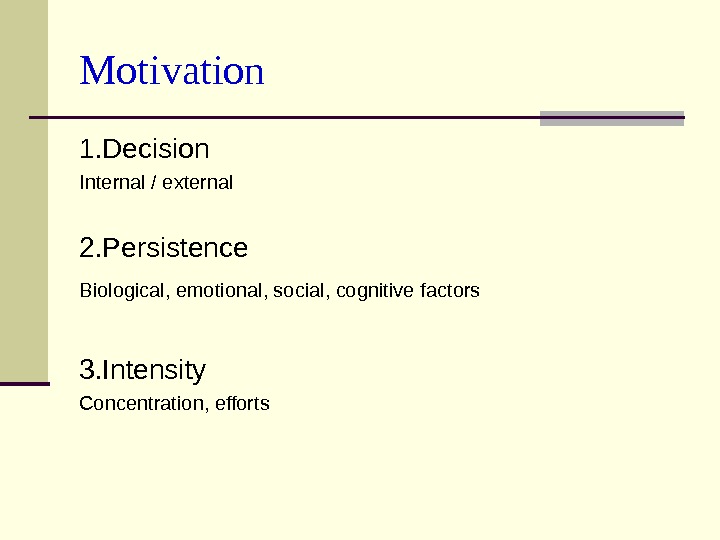 Motivation

1.Decision

Internal / external

2.Persistence

Biological, emotional, social, cognitive factors

3.Intensity

Concentration, efforts